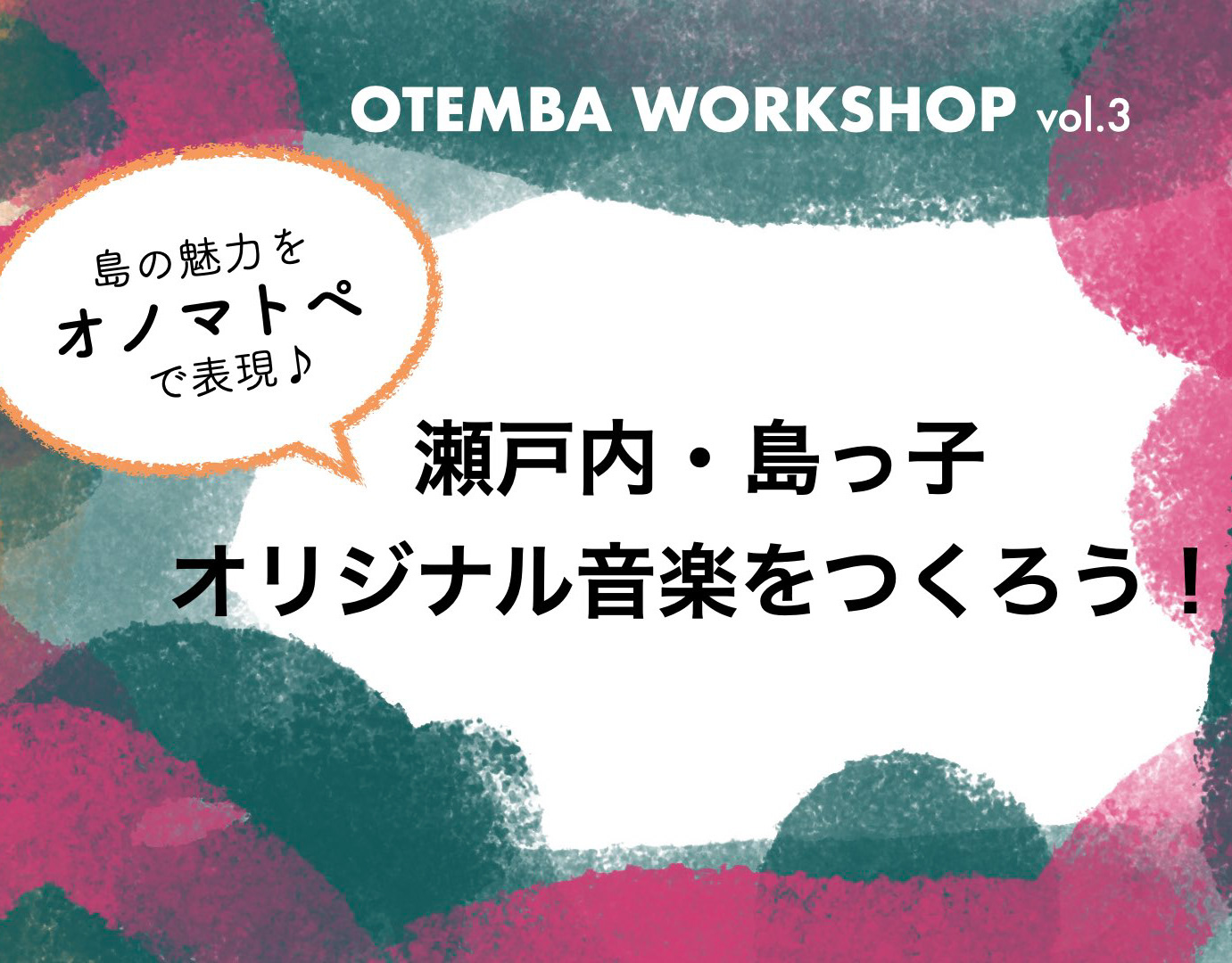 OTEMBA WORKSHOP vol.3

島の魅力を
オノマトペ
で表現♪

瀬戸内・島っ子
オリジナル音楽をつくろう！